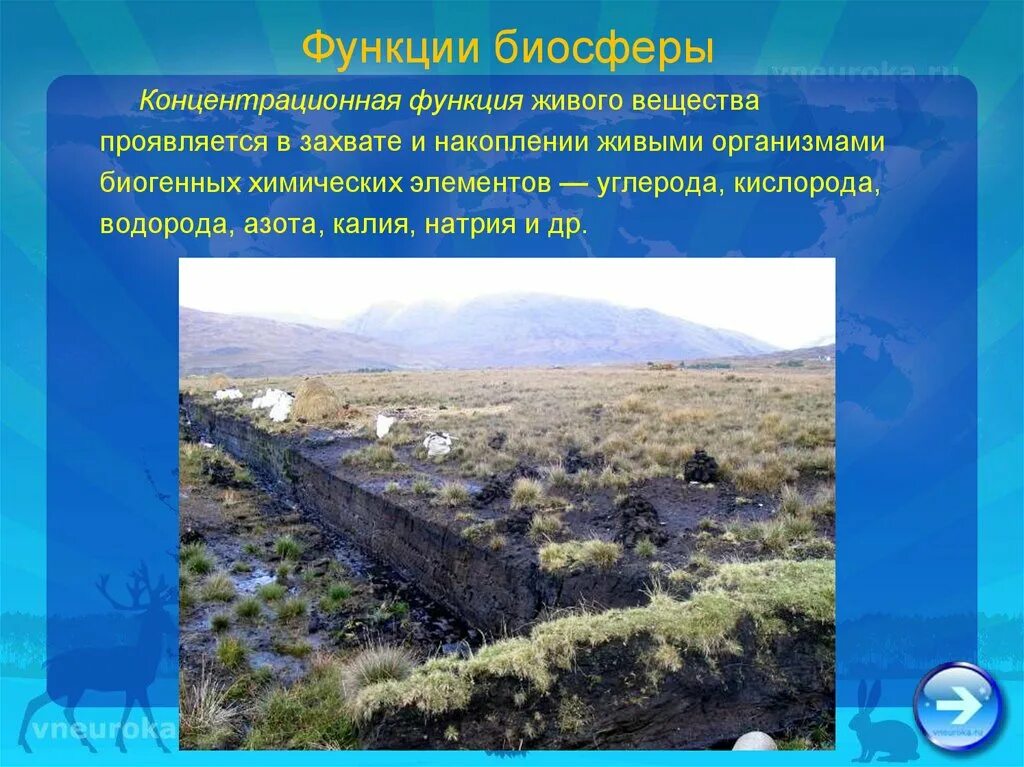 Функции биосферы

vneuroka.ru

Концентрационная функция живого вещества проявляется в захвате и накоплении живыми организмами биогенных химических элементов — углерода, кислорода, водорода, азота, калия, натрия и др.

vneuroka

vneuroka.ru